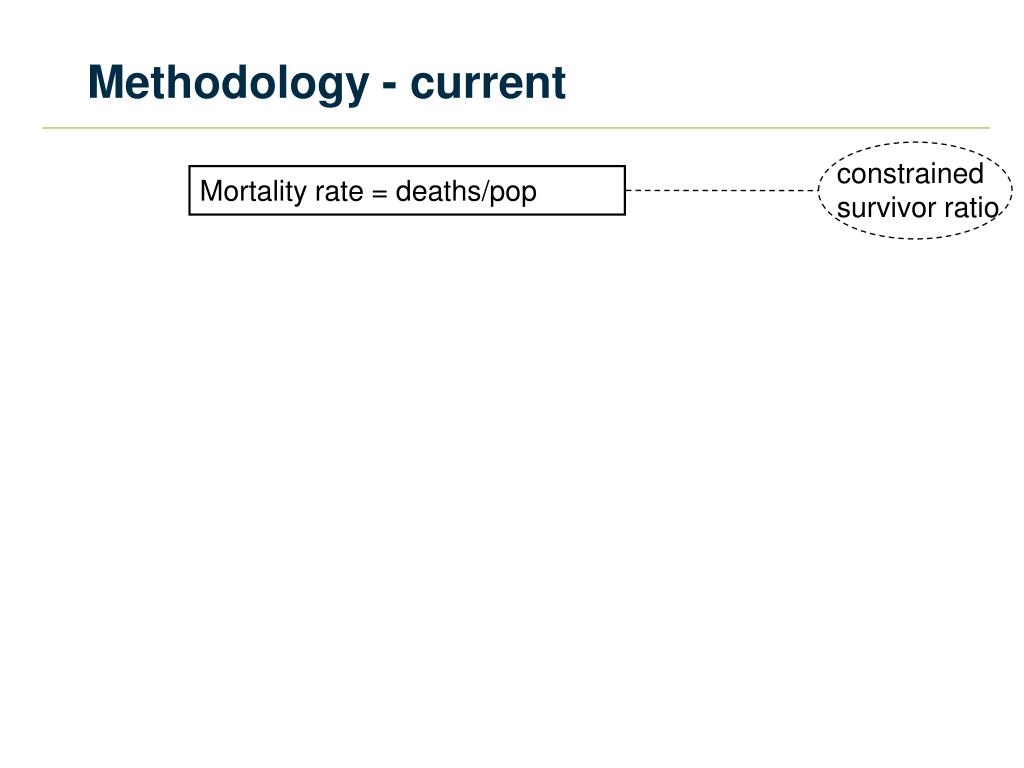 Methodology - current

Mortality rate = deaths/pop

constrained survivor ratio